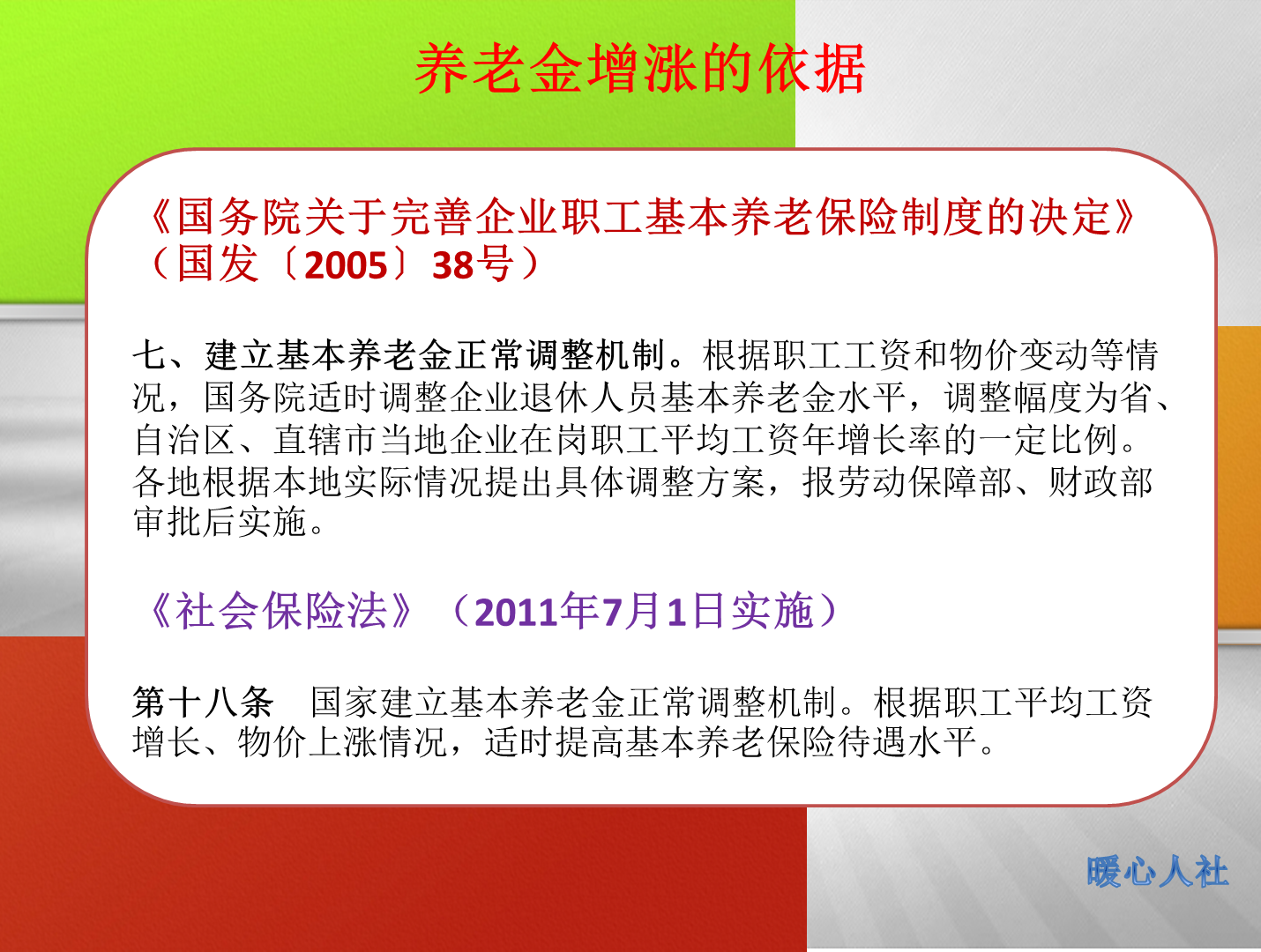 养老金增涨的依据

《国务院关于完善企业职工基本养老保险制度的决定》（国发〔2005〕38号）

七、建立基本养老金正常调整机制。根据职工工资和物价变动等情况，国务院适时调整企业退休人员基本养老金水平，调整幅度为省、自治区、直辖市当地企业在岗职工平均工资年增长率的一定比例。各地根据本地实际情况提出具体调整方案，报劳动保障部、财政部审批后实施。

《社会保险法》（2011年7月1日实施）

第十八条　国家建立基本养老金正常调整机制。根据职工平均工资增长、物价上涨情况，适时提高基本养老保险待遇水平。

暖心人社